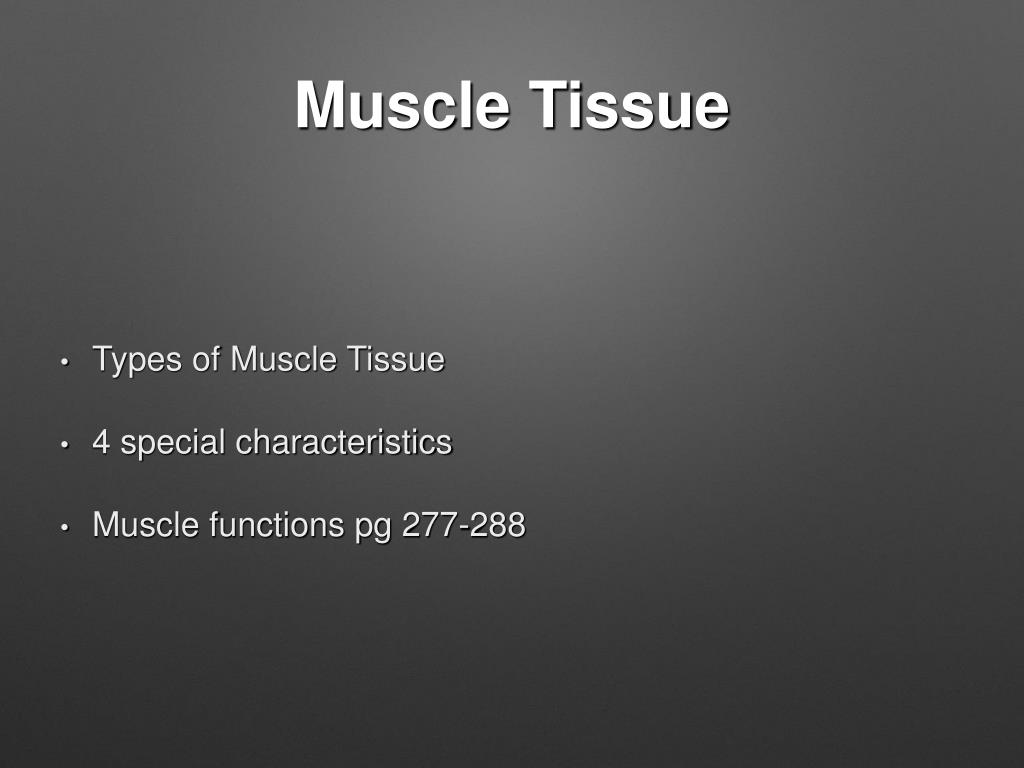 Muscle Tissue

• Types of Muscle Tissue

• 4 special characteristics

• Muscle functions pg 277-288